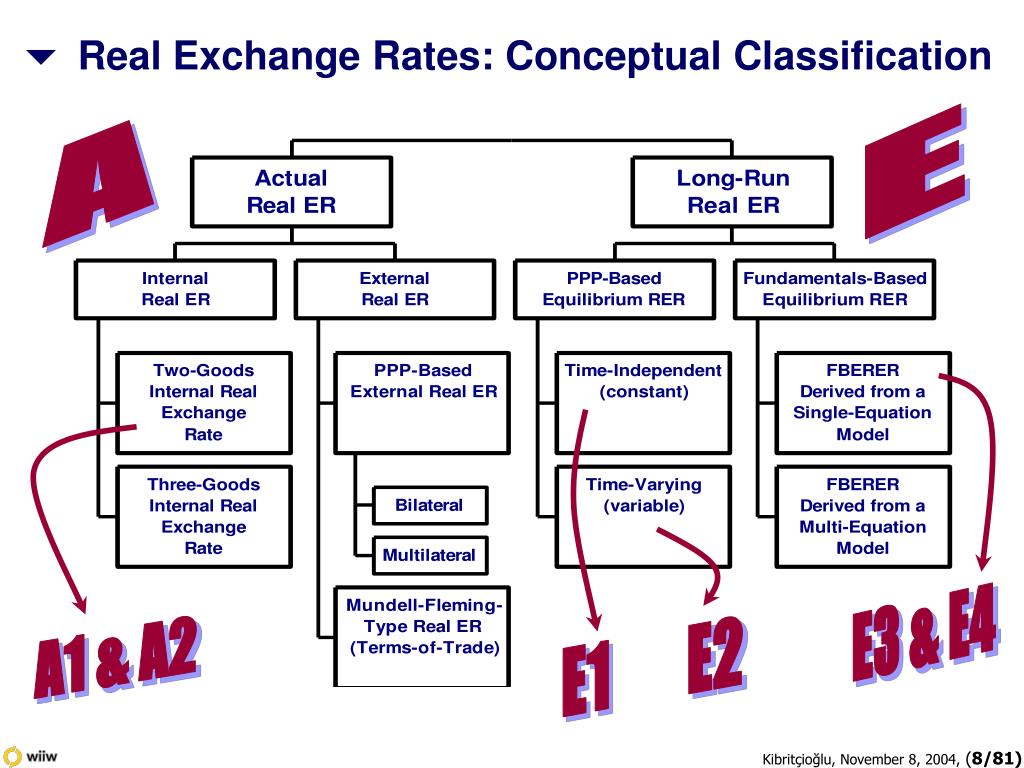 Real Exchange Rates: Conceptual Classification

A

E

Actual Real ER

Long-Run Real ER

Internal Real ER

External Real ER

PPP-Based Equilibrium RER

Fundamentals-Based Equilibrium RER

Two-Goods Internal Real Exchange Rate

Three-Goods Internal Real Exchange Rate

PPP-Based External Real ER

Bilateral

Multilateral

Mundell-Fleming-Type Real ER (Terms-of-Trade)

Time-Independent (constant)

Time-Varying (variable)

FBERER Derived from a Single-Equation Model

FBERER Derived from a Multi-Equation Model

A1 & A2

E1

E2

E3 & E4

wiiw

Kibritçioğlu, November 8, 2004, (8/81)